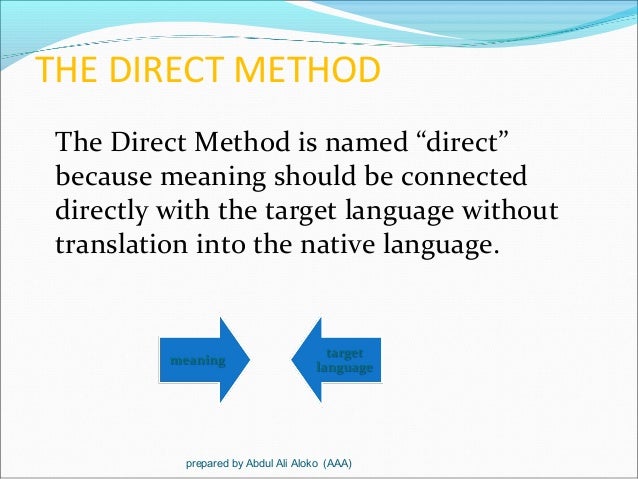 THE DIRECT METHOD

The Direct Method is named “direct” because meaning should be connected directly with the target language without translation into the native language.

meaning

target language

prepared by Abdul Ali Aloko (AAA)